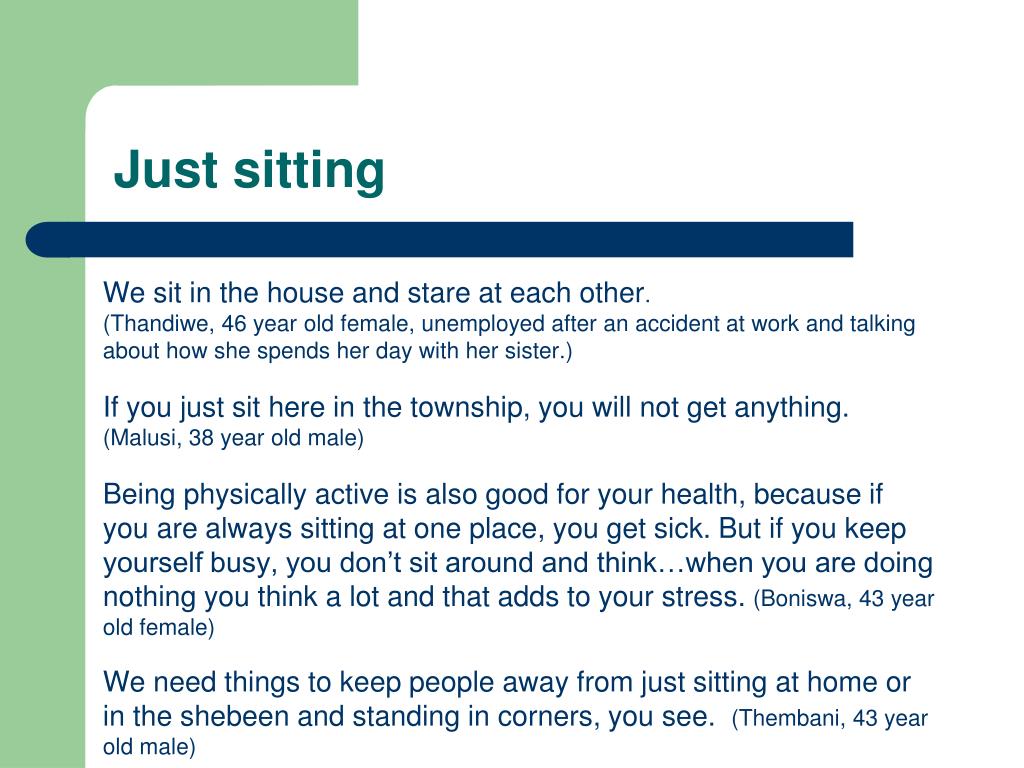 Just sitting

We sit in the house and stare at each other.
(Thandiwe, 46 year old female, unemployed after an accident at work and talking about how she spends her day with her sister.)

If you just sit here in the township, you will not get anything.
(Malusi, 38 year old male)

Being physically active is also good for your health, because if you are always sitting at one place, you get sick. But if you keep yourself busy, you don't sit around and think…when you are doing nothing you think a lot and that adds to your stress. (Boniswa, 43 year old female)

We need things to keep people away from just sitting at home or in the shebeen and standing in corners, you see. (Thembani, 43 year old male)